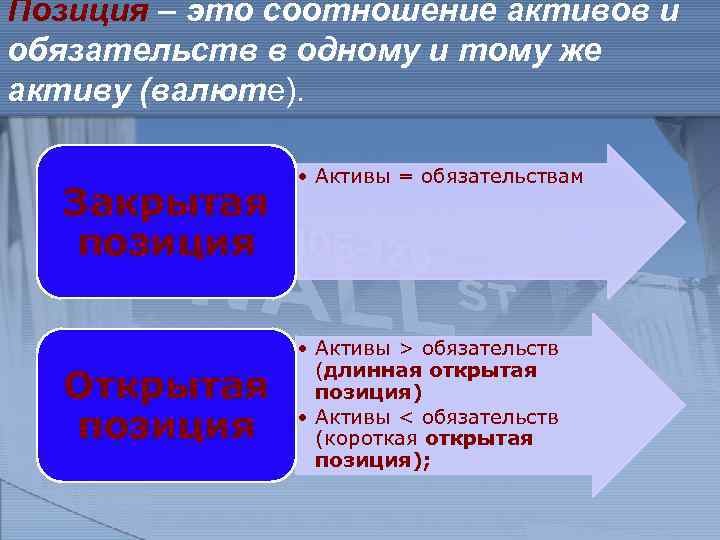 Позиция – это соотношение активов и обязательств в одному и тому же активу (валюте).

Закрытая позиция

• Активы = обязательствам

Открытая позиция

• Активы > обязательств (длинная открытая позиция)
• Активы < обязательств (короткая открытая позиция);